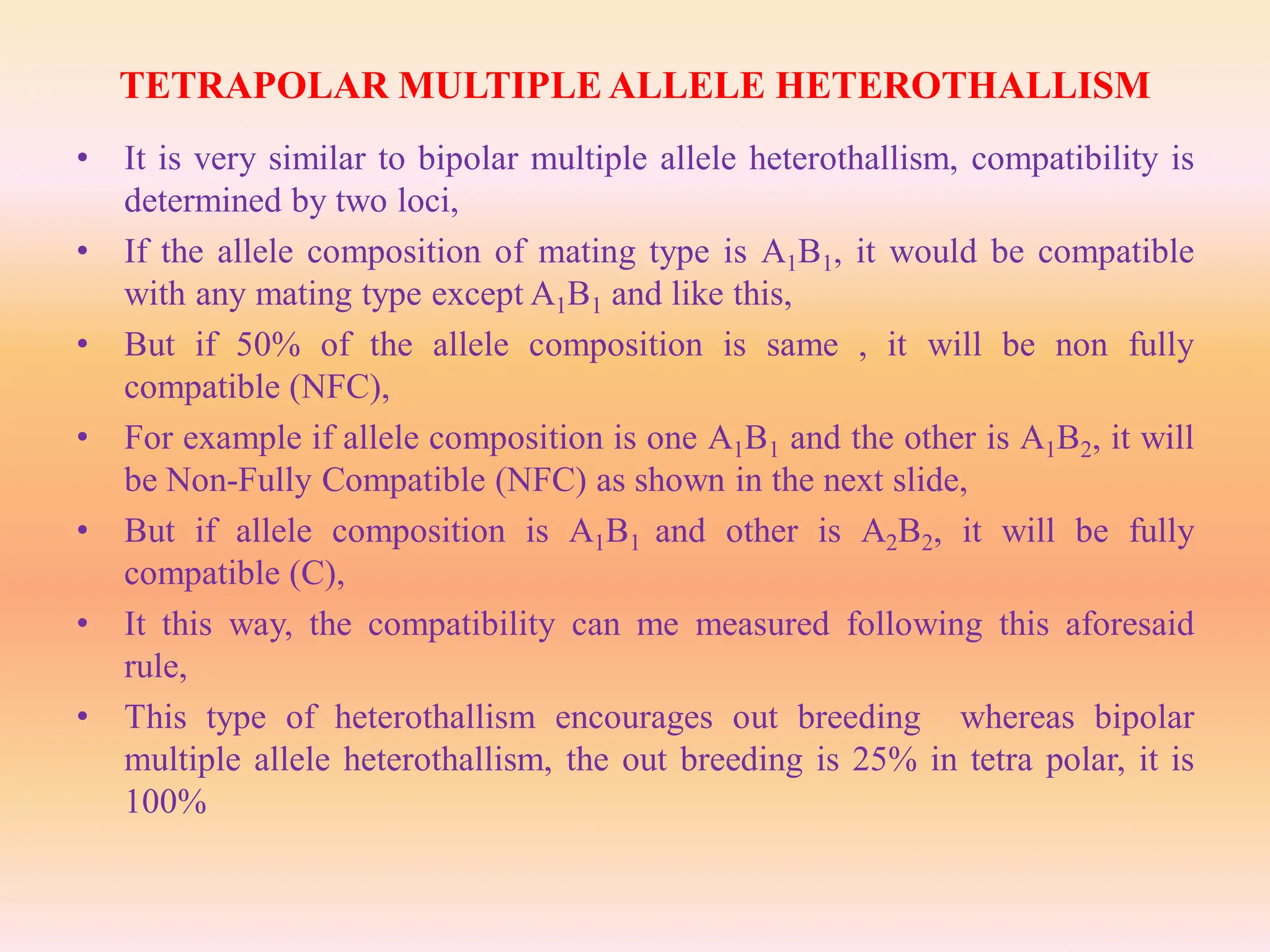 TETRAPOLAR MULTIPLE ALLELE HETEROTHALLISM

• It is very similar to bipolar multiple allele heterothallism, compatibility is determined by two loci,

• If the allele composition of mating type is $A_1B_1$, it would be compatible with any mating type except $A_1B_1$ and like this,

• But if 50% of the allele composition is same , it will be non fully compatible (NFC),

• For example if allele composition is one $A_1B_1$ and the other is $A_1B_2$, it will be Non-Fully Compatible (NFC) as shown in the next slide,

• But if allele composition is $A_1B_1$ and other is $A_2B_2$, it will be fully compatible (C),

• It this way, the compatibility can me measured following this aforesaid rule,

• This type of heterothallism encourages out breeding whereas bipolar multiple allele heterothallism, the out breeding is 25% in tetra polar, it is 100%